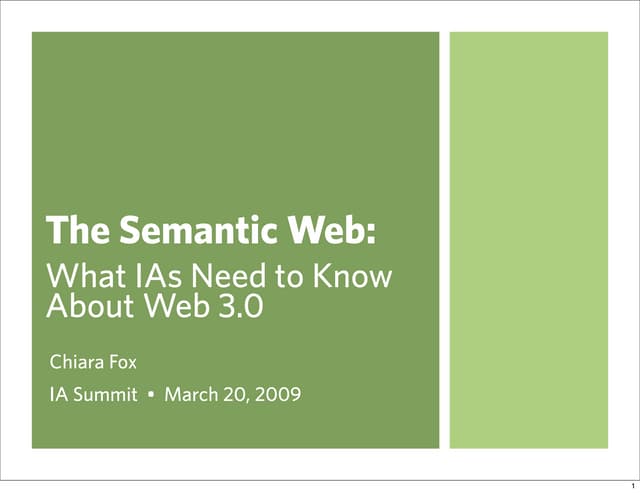 The Semantic Web:
What IAs Need to Know About Web 3.0

Chiara Fox

IA Summit • March 20, 2009

1